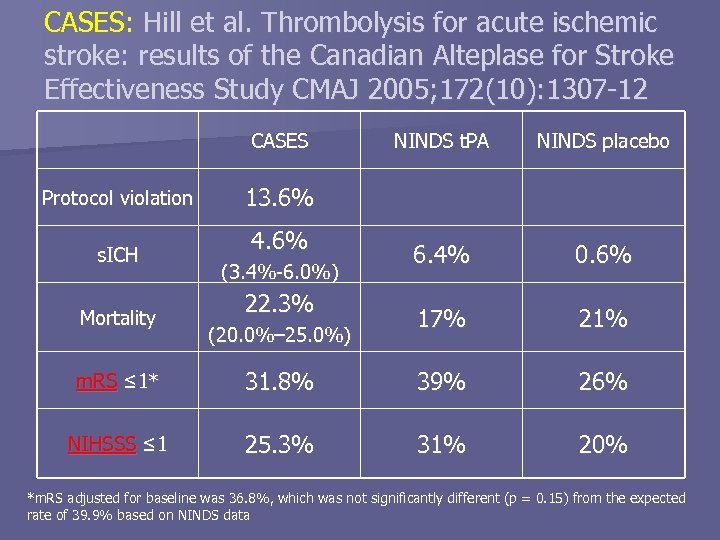 CASES: Hill et al. Thrombolysis for acute ischemic stroke: results of the Canadian Alteplase for Stroke Effectiveness Study CMAJ 2005;172(10):1307-12

| | CASES | NINDS tPA | NINDS placebo |
|---|---|---|---|
| Protocol violation | 13.6% | | |
| sICH | 4.6% (3.4%-6.0%) | 6.4% | 0.6% |
| Mortality | 22.3% (20.0%–25.0%) | 17% | 21% |
| mRS ≤1* | 31.8% | 39% | 26% |
| NIHSSS ≤1 | 25.3% | 31% | 20% |

*mRS adjusted for baseline was 36.8%, which was not significantly different (p = 0.15) from the expected rate of 39.9% based on NINDS data